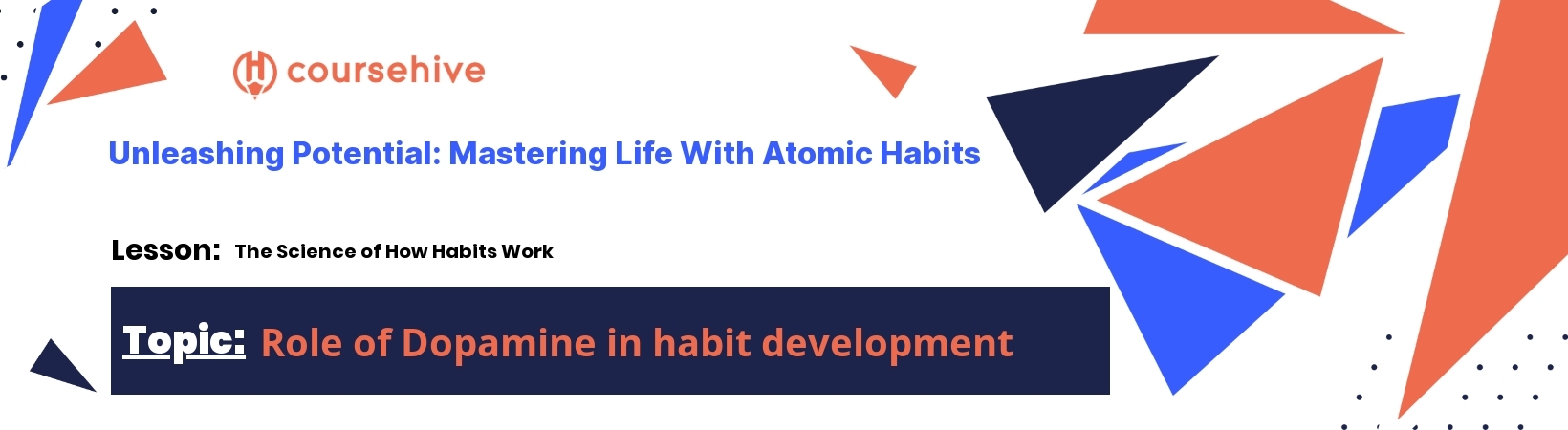 coursehive

Unleashing Potential: Mastering Life With Atomic Habits

Lesson: The Science of How Habits Work

Topic: Role of Dopamine in habit development